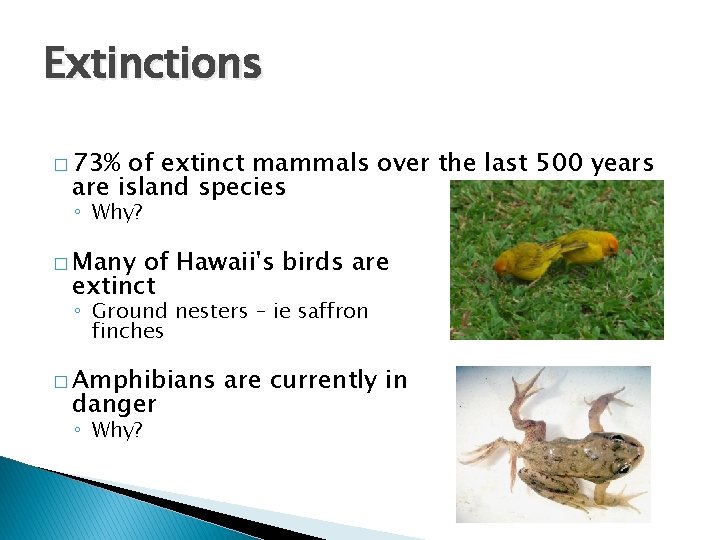 Extinctions

□ 73% of extinct mammals over the last 500 years are island species
◦ Why?

□ Many of Hawaii's birds are extinct
◦ Ground nesters – ie saffron finches

□ Amphibians are currently in danger
◦ Why?